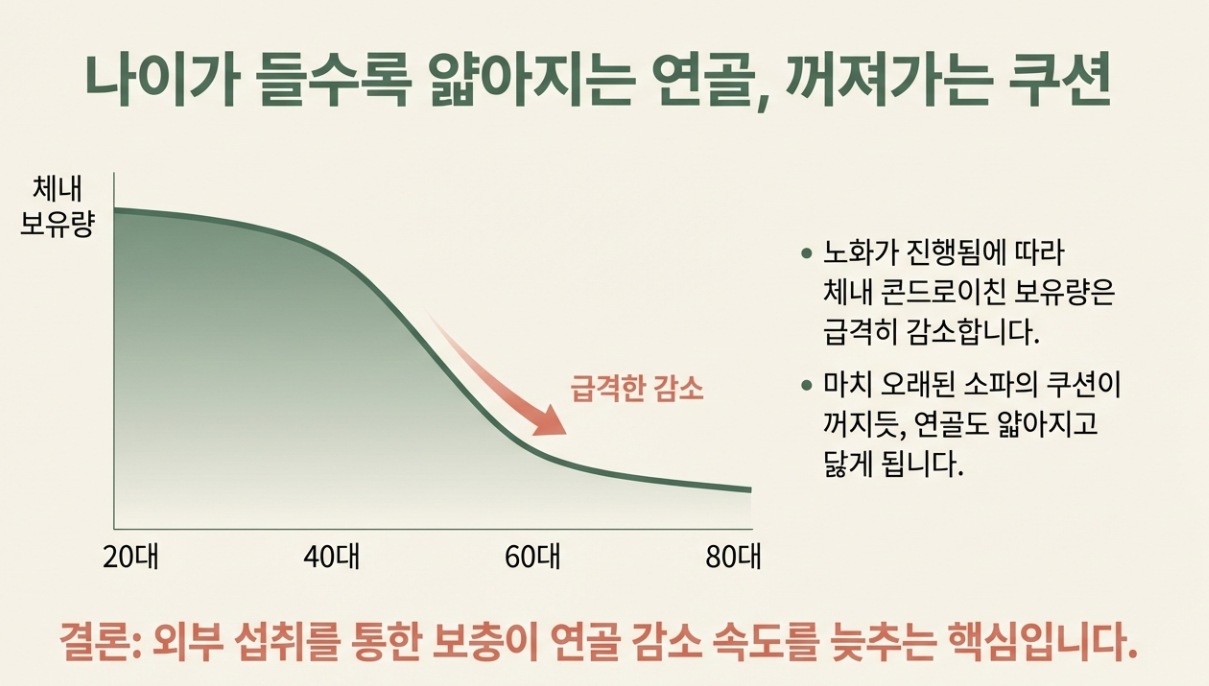 나이가 들수록 얇아지는 연골, 꺼져가는 쿠션

체내 보유량

급격한 감소

20대
40대
60대
80대

• 노화가 진행됨에 따라 체내 콘드로이친 보유량은 급격히 감소합니다.

• 마치 오래된 소파의 쿠션이 꺼지듯, 연골도 얇아지고 닳게 됩니다.

결론: 외부 섭취를 통한 보충이 연골 감소 속도를 늦추는 핵심입니다.